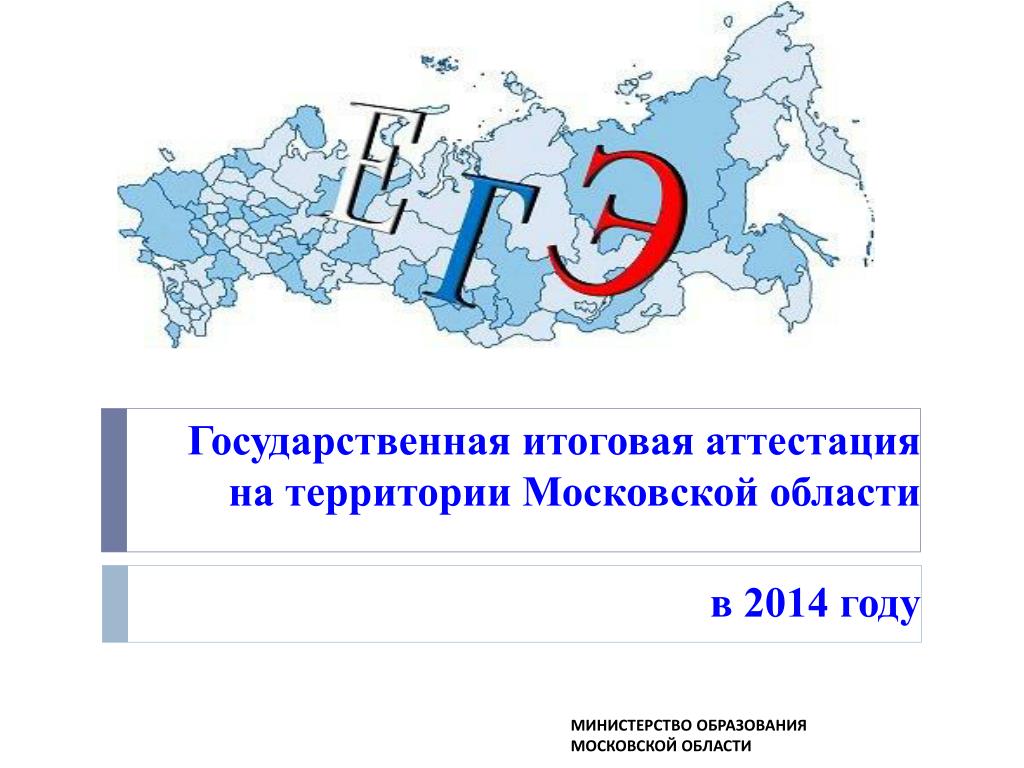 ЕГЭ

Государственная итоговая аттестация на территории Московской области

в 2014 году

МИНИСТЕРСТВО ОБРАЗОВАНИЯ МОСКОВСКОЙ ОБЛАСТИ